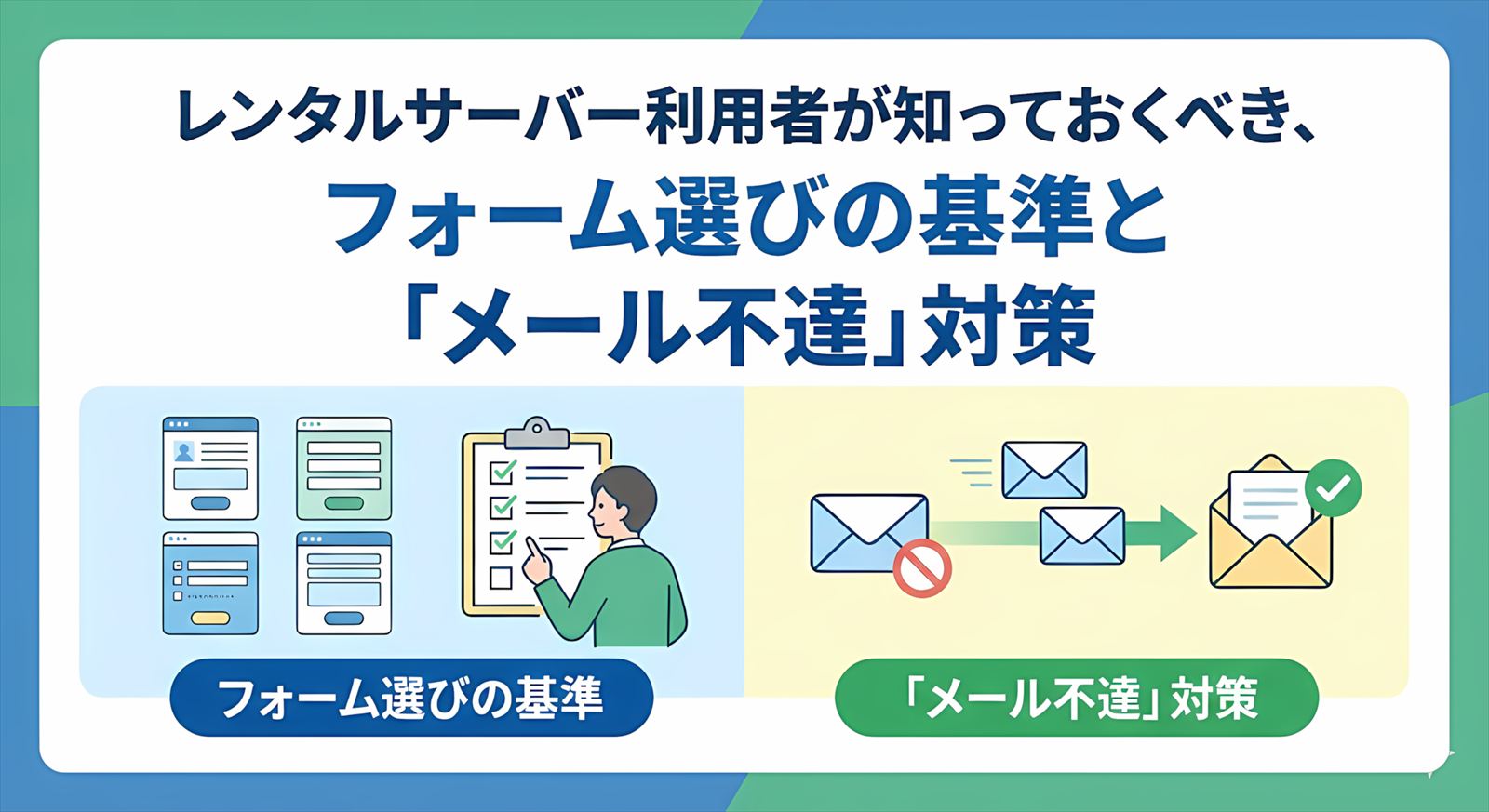 レンタルサーバー利用者が知っておくべき、

フォーム選びの基準と「メール不達」対策

フォーム選びの基準

「メール不達」対策